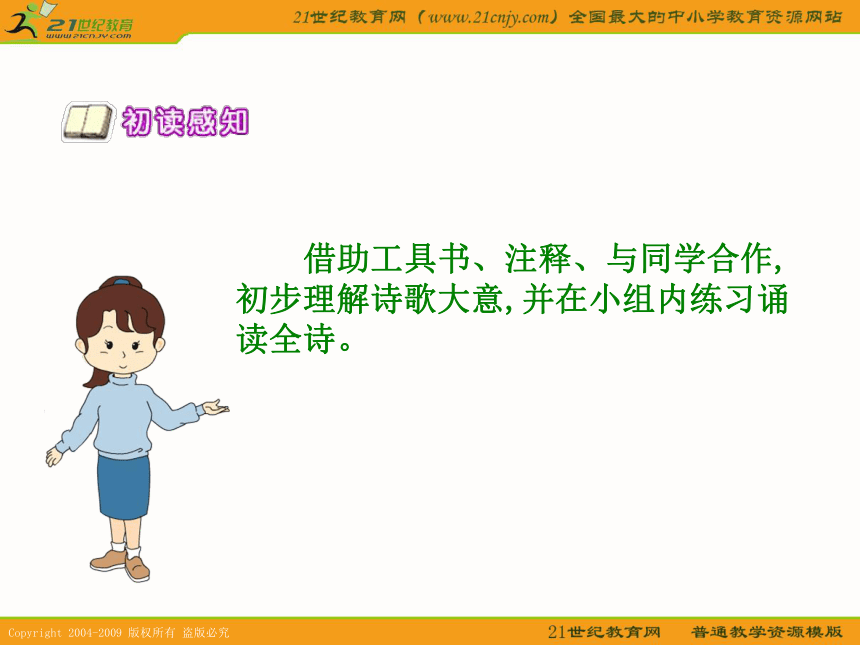 21世纪教育
www.21cnjy.com

21世纪教育网（www.21cnjy.com）全国最大的中小学教育资源网站

初读感知

借助工具书、注释、与同学合作，初步理解诗歌大意，并在小组内练习诵读全诗。

Copyright 2004-2009 版权所有 盗版必究

21世纪教育网 普通教学资源模版